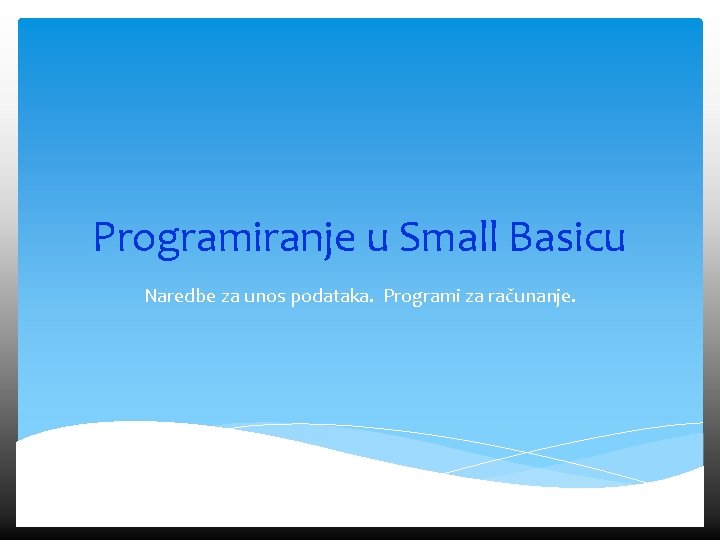 Programiranje u Small Basicu

Naredbe za unos podataka. Programi za računanje.